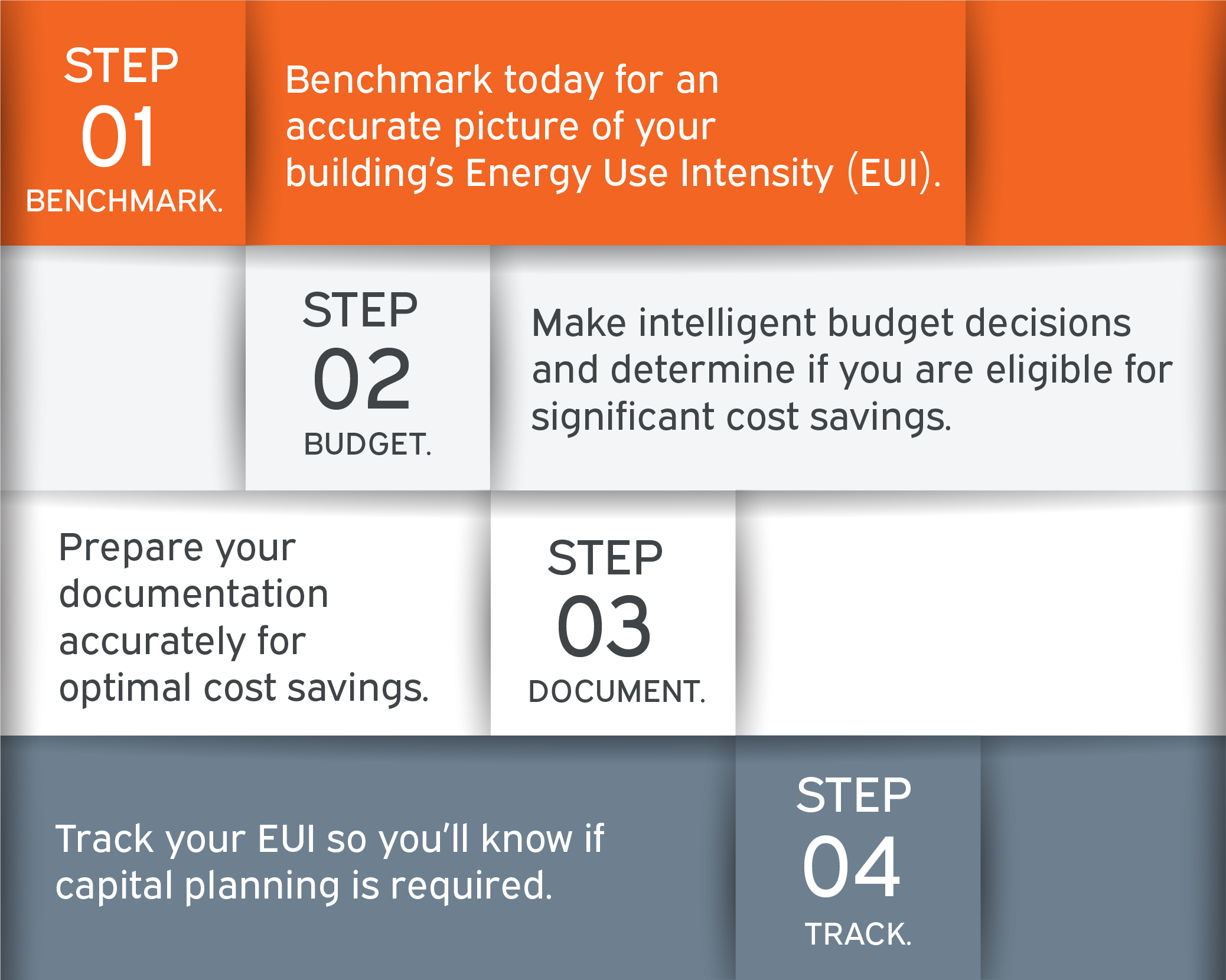 STEP
01
BENCHMARK.

Benchmark today for an accurate picture of your building's Energy Use Intensity (EUI).

STEP
02
BUDGET.

Make intelligent budget decisions and determine if you are eligible for significant cost savings.

Prepare your documentation accurately for optimal cost savings.

STEP
03
DOCUMENT.

Track your EUI so you'll know if capital planning is required.

STEP
04
TRACK.